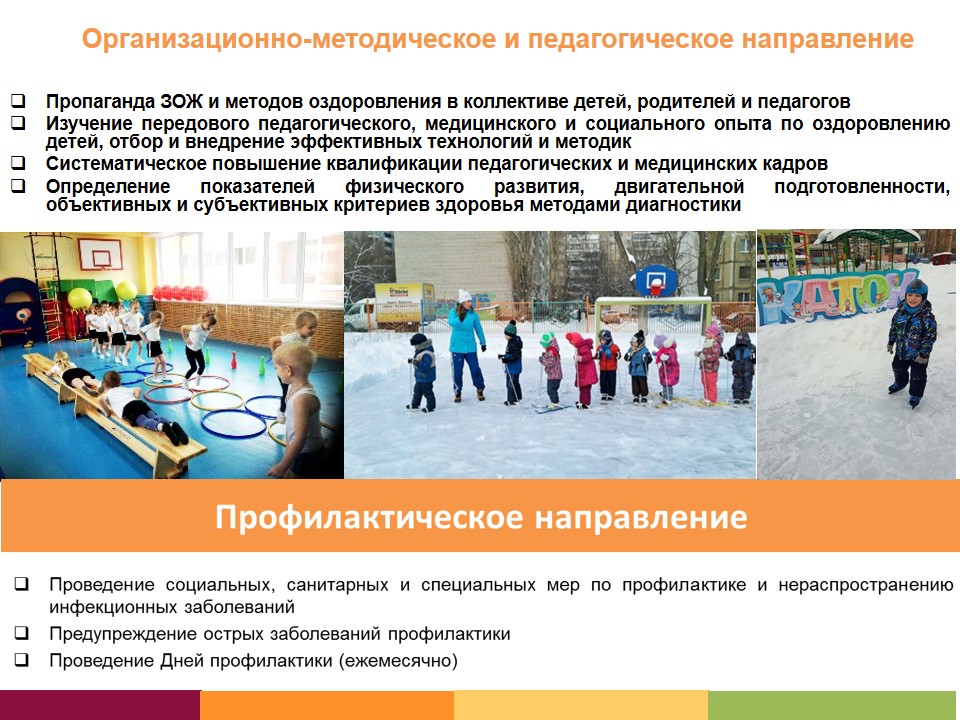 Организационно-методическое и педагогическое направление

❑ Пропаганда ЗОЖ и методов оздоровления в коллективе детей, родителей и педагогов
❑ Изучение передового педагогического, медицинского и социального опыта по оздоровлению детей, отбор и внедрение эффективных технологий и методик
❑ Систематическое повышение квалификации педагогических и медицинских кадров
❑ Определение показателей физического развития, двигательной подготовленности, объективных и субъективных критериев здоровья методами диагностики

КАТОК

Профилактическое направление

❑ Проведение социальных, санитарных и специальных мер по профилактике и нераспространению инфекционных заболеваний
❑ Предупреждение острых заболеваний профилактики
❑ Проведение Дней профилактики (ежемесячно)